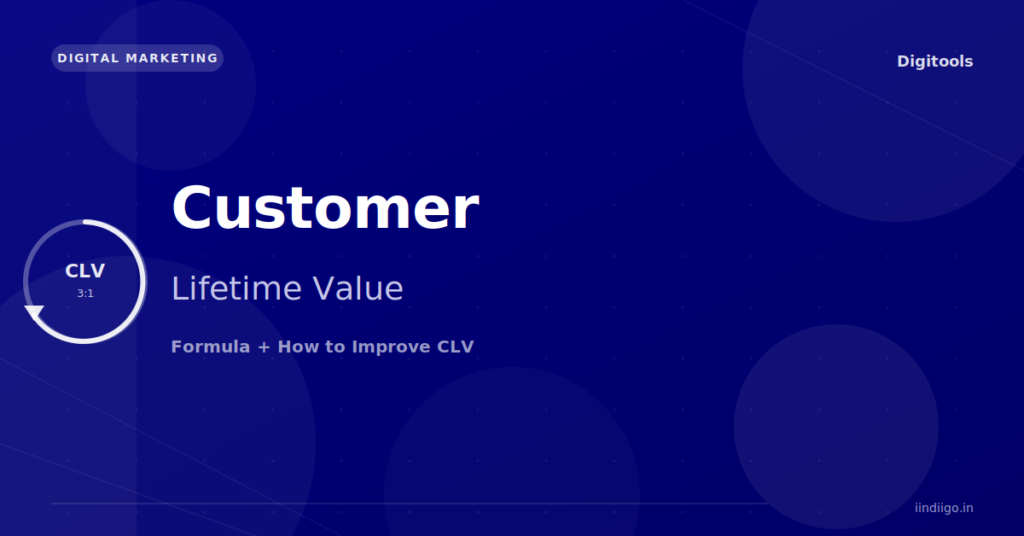 DIGITAL MARKETING

Digitools

CLV
3:1

Customer

Lifetime Value

Formula + How to Improve CLV

iindiigo.in